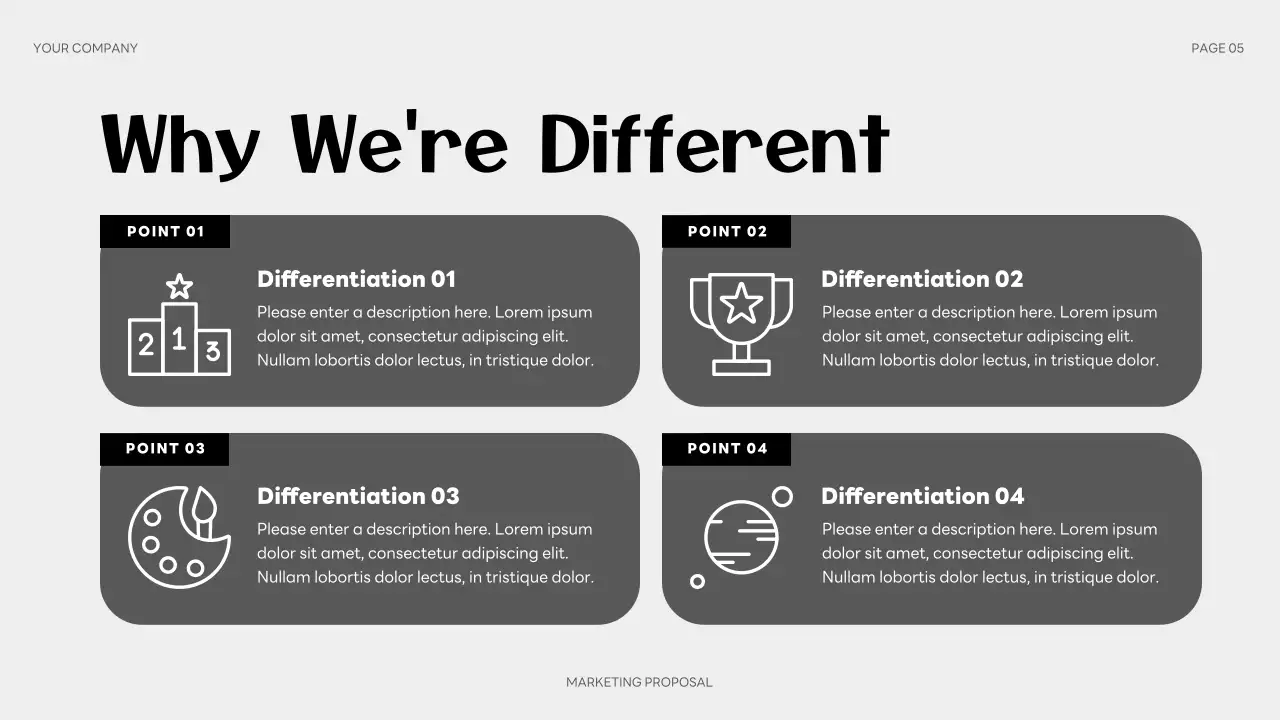 YOUR COMPANY

PAGE 05

Why We're Different

POINT 01

2 1 3

Differentiation 01

Please enter a description here. Lorem ipsum dolor sit amet, consectetur adipiscing elit. Nullam lobortis dolor lectus, in tristique dolor.

POINT 02

Differentiation 02

Please enter a description here. Lorem ipsum dolor sit amet, consectetur adipiscing elit. Nullam lobortis dolor lectus, in tristique dolor.

POINT 03

Differentiation 03

Please enter a description here. Lorem ipsum dolor sit amet, consectetur adipiscing elit. Nullam lobortis dolor lectus, in tristique dolor.

POINT 04

Differentiation 04

Please enter a description here. Lorem ipsum dolor sit amet, consectetur adipiscing elit. Nullam lobortis dolor lectus, in tristique dolor.

MARKETING PROPOSAL